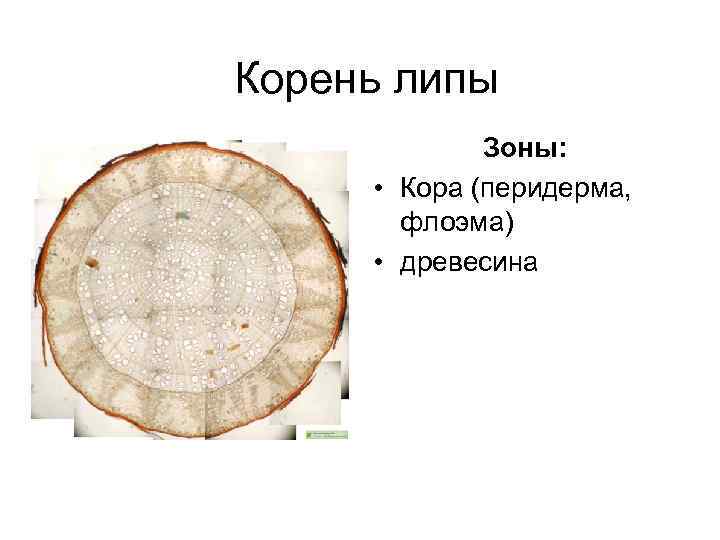 Корень липы

Зоны:
• Кора (перидерма, флоэма)
• древесина